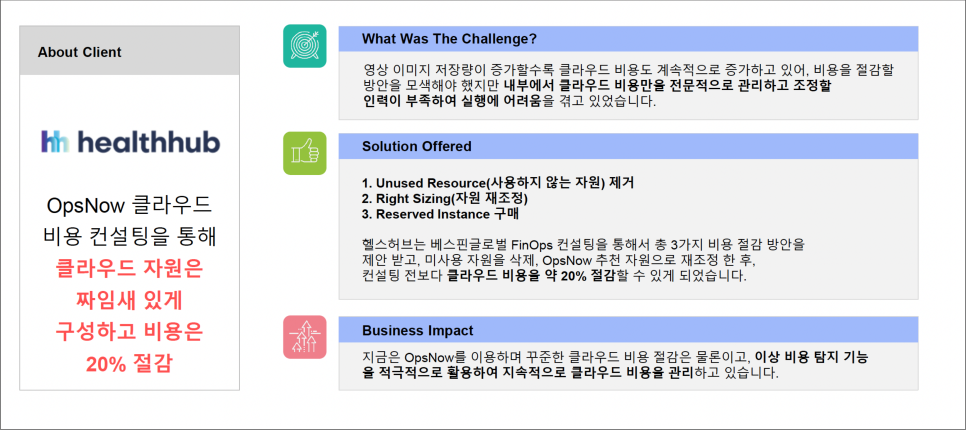 About Client

healthhub

OpsNow 클라우드 비용 컨설팅을 통해 클라우드 자원은 짜임새 있게 구성하고 비용은 20% 절감

What Was The Challenge?

영상 이미지 저장량이 증가할수록 클라우드 비용도 계속적으로 증가하고 있어, 비용을 절감할 방안을 모색해야 했지만 내부에서 클라우드 비용만을 전문적으로 관리하고 조정할 인력이 부족하여 실행에 어려움을 겪고 있었습니다.

Solution Offered

1. Unused Resource(사용하지 않는 자원) 제거
2. Right Sizing(자원 재조정)
3. Reserved Instance 구매

헬스허브는 베스핀글로벌 FinOps 컨설팅을 통해서 총 3가지 비용 절감 방안을 제안 받고, 미사용 자원을 삭제, OpsNow 추천 자원으로 재조정 한 후, 컨설팅 전보다 클라우드 비용을 약 20% 절감할 수 있게 되었습니다.

Business Impact

지금은 OpsNow를 이용하며 꾸준한 클라우드 비용 절감은 물론이고, 이상 비용 탐지 기능을 적극적으로 활용하여 지속적으로 클라우드 비용을 관리하고 있습니다.